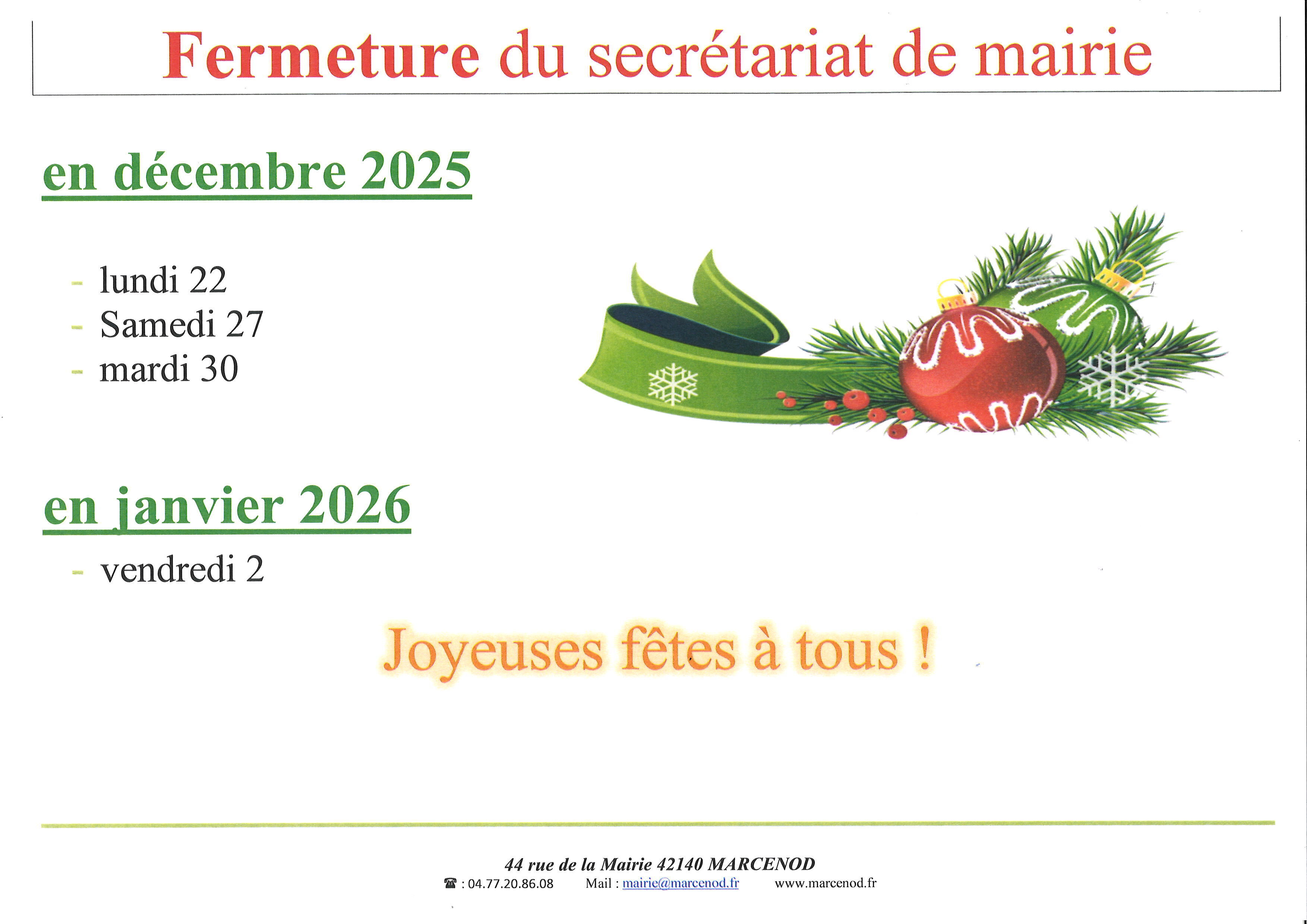 Fermeture du secrétariat de mairie

en décembre 2025

- lundi 22
- Samedi 27
- mardi 30

en janvier 2026

- vendredi 2

Joyeuses fêtes à tous !

44 rue de la Mairie 42140 MARCENOD
☎ : 04.77.20.86.08 Mail : mairie@marcenod.fr www.marcenod.fr